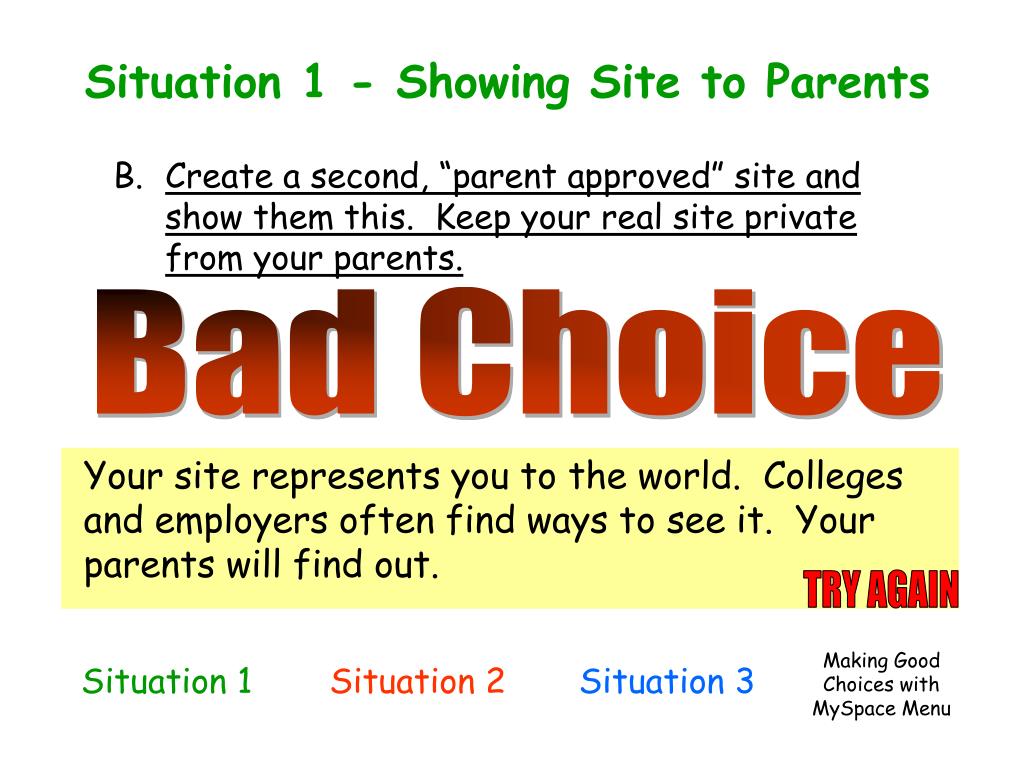 Situation 1 - Showing Site to Parents

B. Create a second, “parent approved” site and show them this. Keep your real site private from your parents.

Bad Choice

Your site represents you to the world. Colleges and employers often find ways to see it. Your parents will find out.

TRY AGAIN

Situation 1 Situation 2 Situation 3

Making Good Choices with MySpace Menu